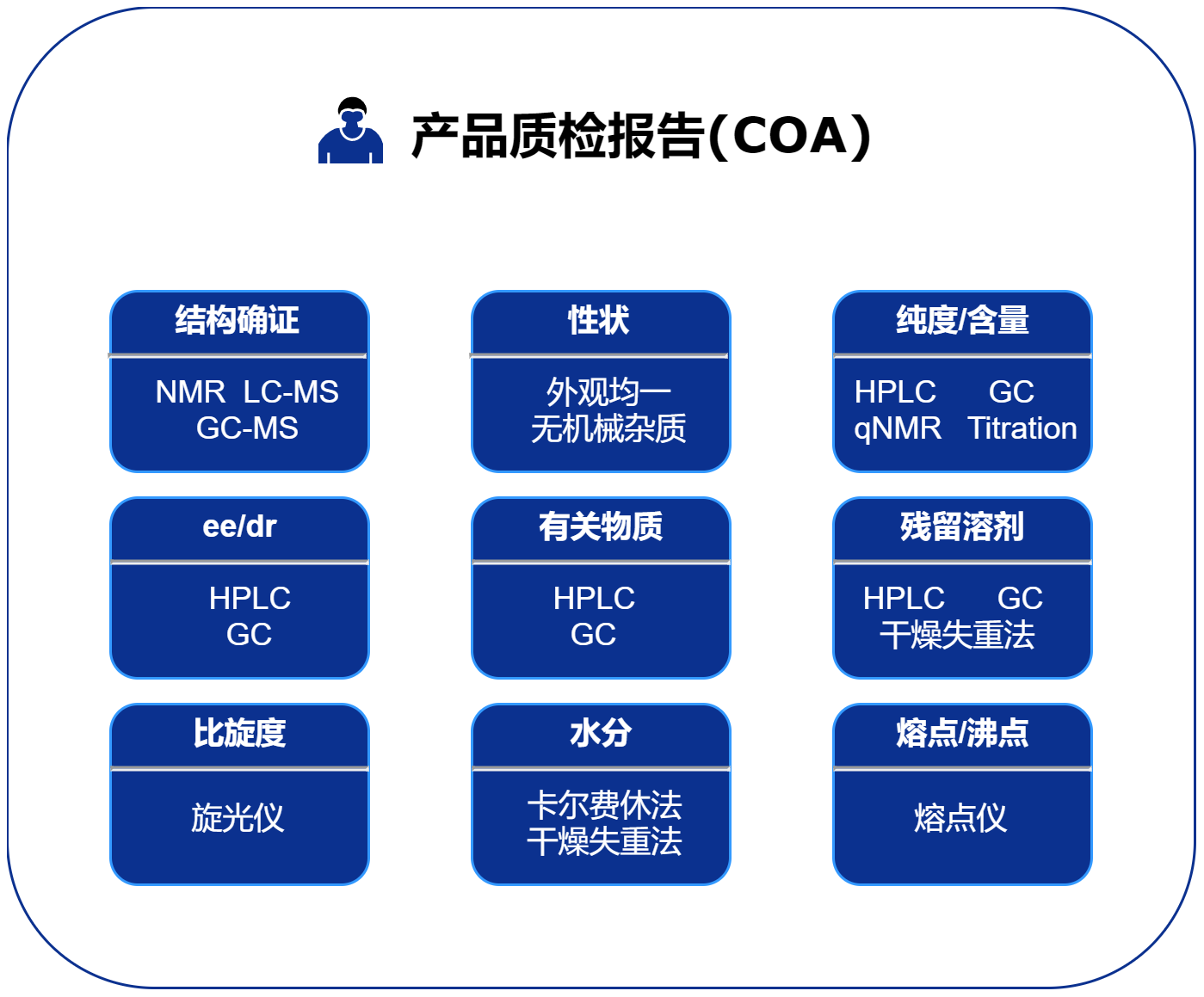 产品质检报告(COA)

结构确证

NMR LC-MS
GC-MS

性状

外观均一
无机械杂质

纯度/含量

HPLC GC
qNMR Titration

ee/dr

HPLC
GC

有关物质

HPLC
GC

残留溶剂

HPLC GC
干燥失重法

比旋度

旋光仪

水分

卡尔费休法
干燥失重法

熔点/沸点

熔点仪